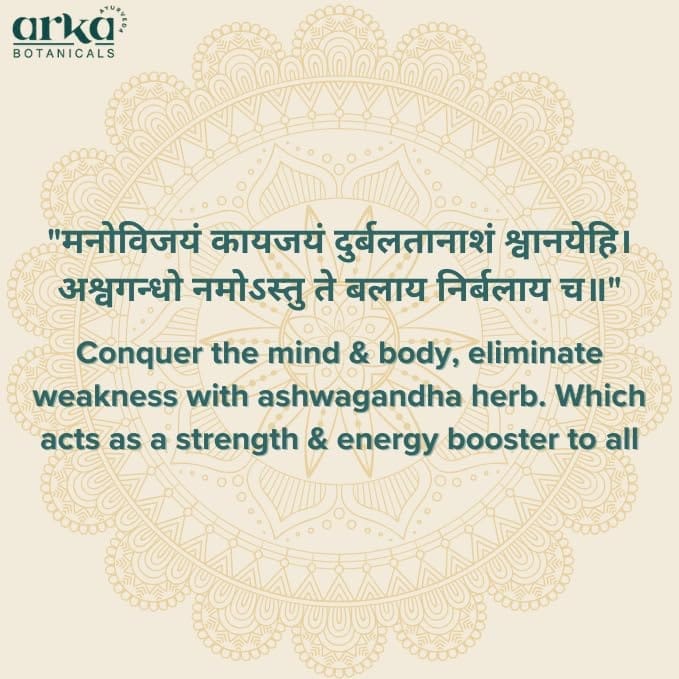 arka AYURVEDA
BOTANICALS

"मनोविजयं कायजयं दुर्बलतानाशं श्वानयेहि।
अश्वगन्धो नमोऽस्तु ते बलाय निर्बलाय च॥"

Conquer the mind & body, eliminate weakness with ashwagandha herb. Which acts as a strength & energy booster to all